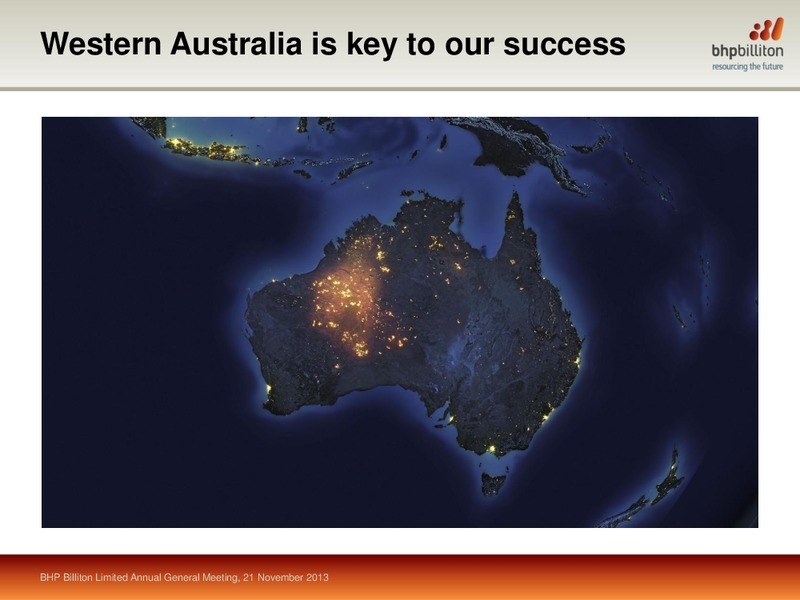 Western Australia is key to our success

bhpbilliton
resourcing the future

BHP Billiton Limited Annual General Meeting, 21 November 2013